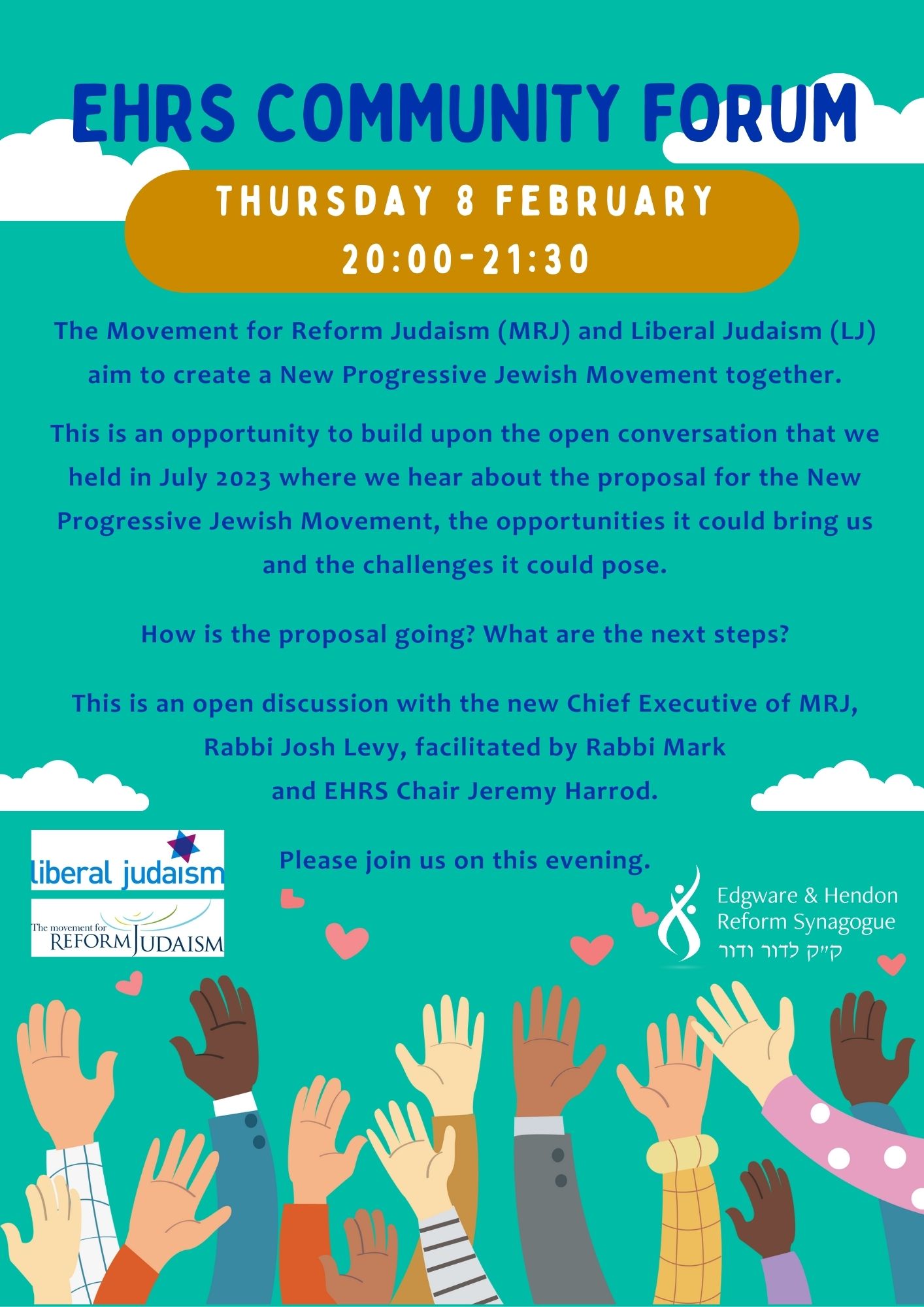 EHRS COMMUNITY FORUM

THURSDAY 8 FEBRUARY
20:00-21:30

The Movement for Reform Judaism (MRJ) and Liberal Judaism (LJ) aim to create a New Progressive Jewish Movement together.

This is an opportunity to build upon the open conversation that we held in July 2023 where we hear about the proposal for the New Progressive Jewish Movement, the opportunities it could bring us and the challenges it could pose.

How is the proposal going? What are the next steps?

This is an open discussion with the new Chief Executive of MRJ, Rabbi Josh Levy, facilitated by Rabbi Mark and EHRS Chair Jeremy Harrod.

Please join us on this evening.

liberal judaism

The movement for REFORM JUDAISM

Edgware & Hendon Reform Synagogue
ק״ק לדור ודור